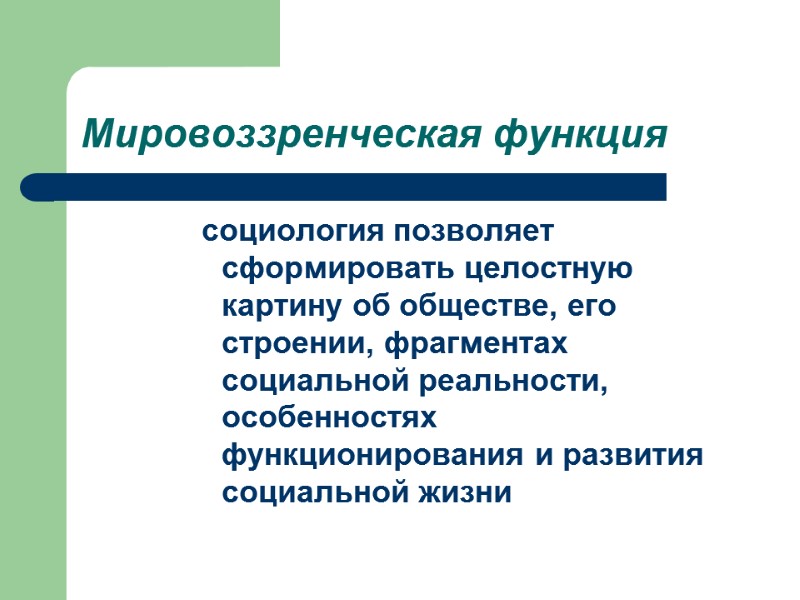 Мировоззренческая функция

социология позволяет сформировать целостную картину об обществе, его строении, фрагментах социальной реальности, особенностях функционирования и развития социальной жизни